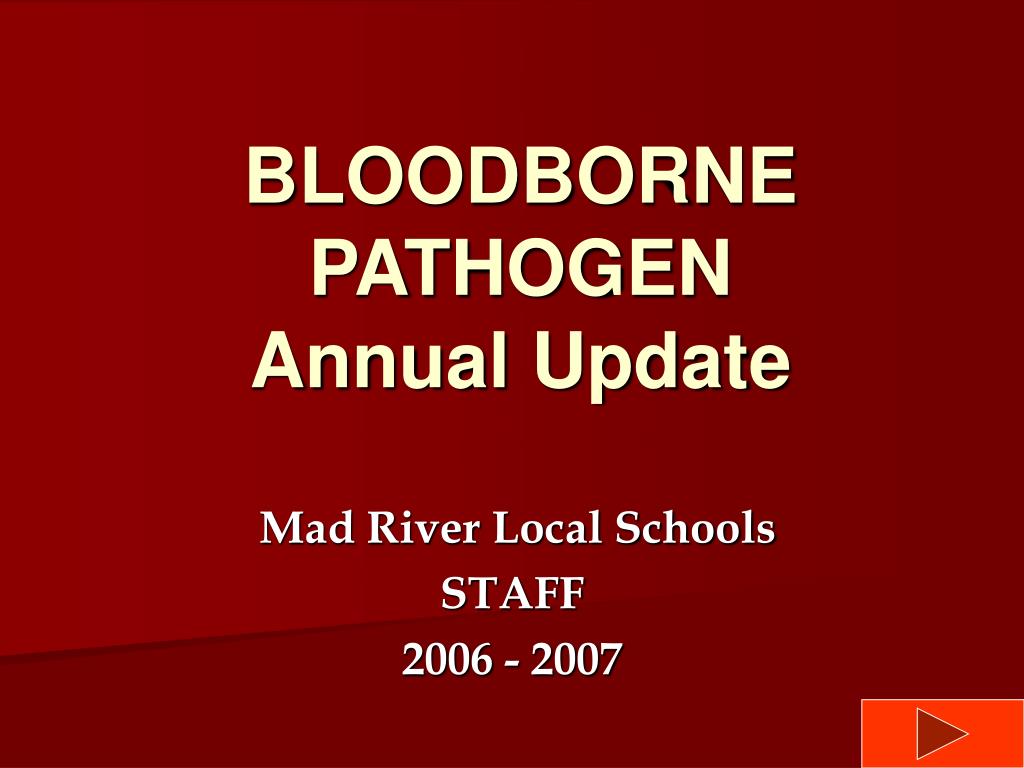 BLOODBORNE PATHOGEN Annual Update

Mad River Local Schools
STAFF
2006 - 2007